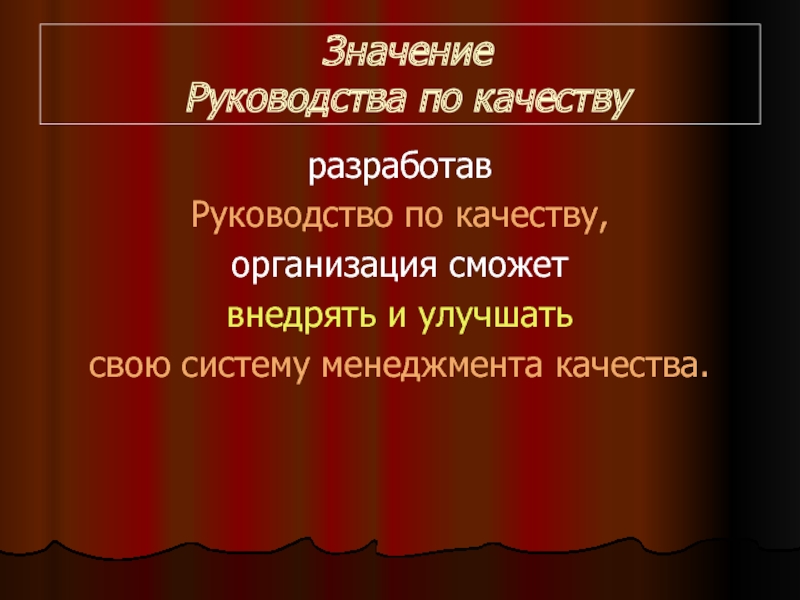 Значение
Руководства по качеству

разработав
Руководство по качеству,
организация сможет
внедрять и улучшать
свою систему менеджмента качества.